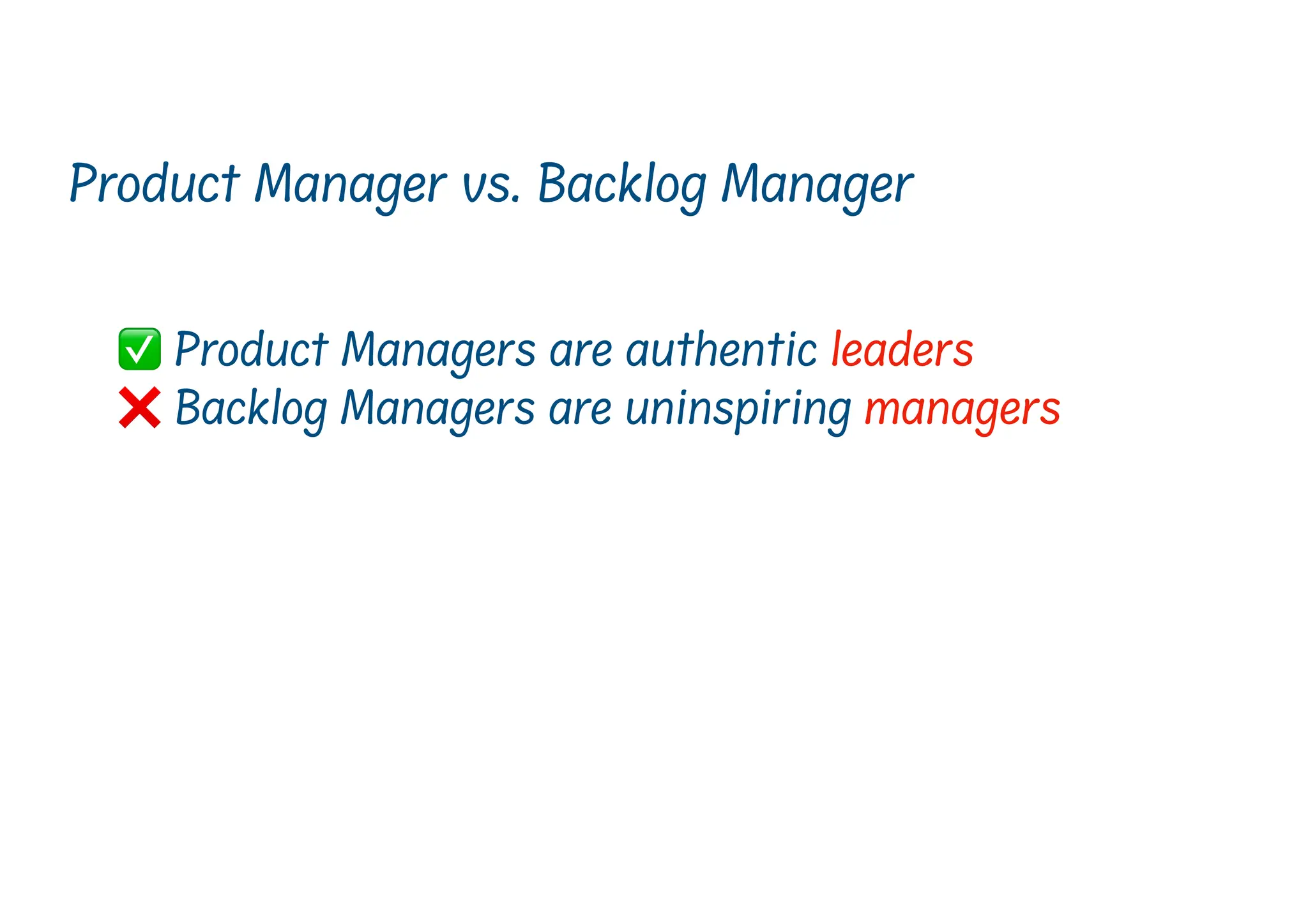 Product Manager vs. Backlog Manager

✅ Product Managers are authentic leaders
❌ Backlog Managers are uninspiring managers